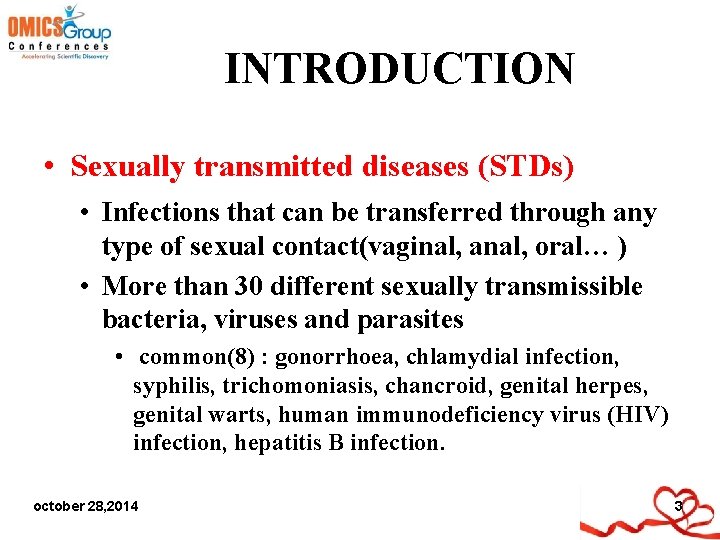 OMICS Group
Conferences
Accelerating Scientific Discovery

INTRODUCTION

• Sexually transmitted diseases (STDs)

• Infections that can be transferred through any type of sexual contact(vaginal, anal, oral… )

• More than 30 different sexually transmissible bacteria, viruses and parasites

• common(8) : gonorrhoea, chlamydial infection, syphilis, trichomoniasis, chancroid, genital herpes, genital warts, human immunodeficiency virus (HIV) infection, hepatitis B infection.

october 28,2014

3